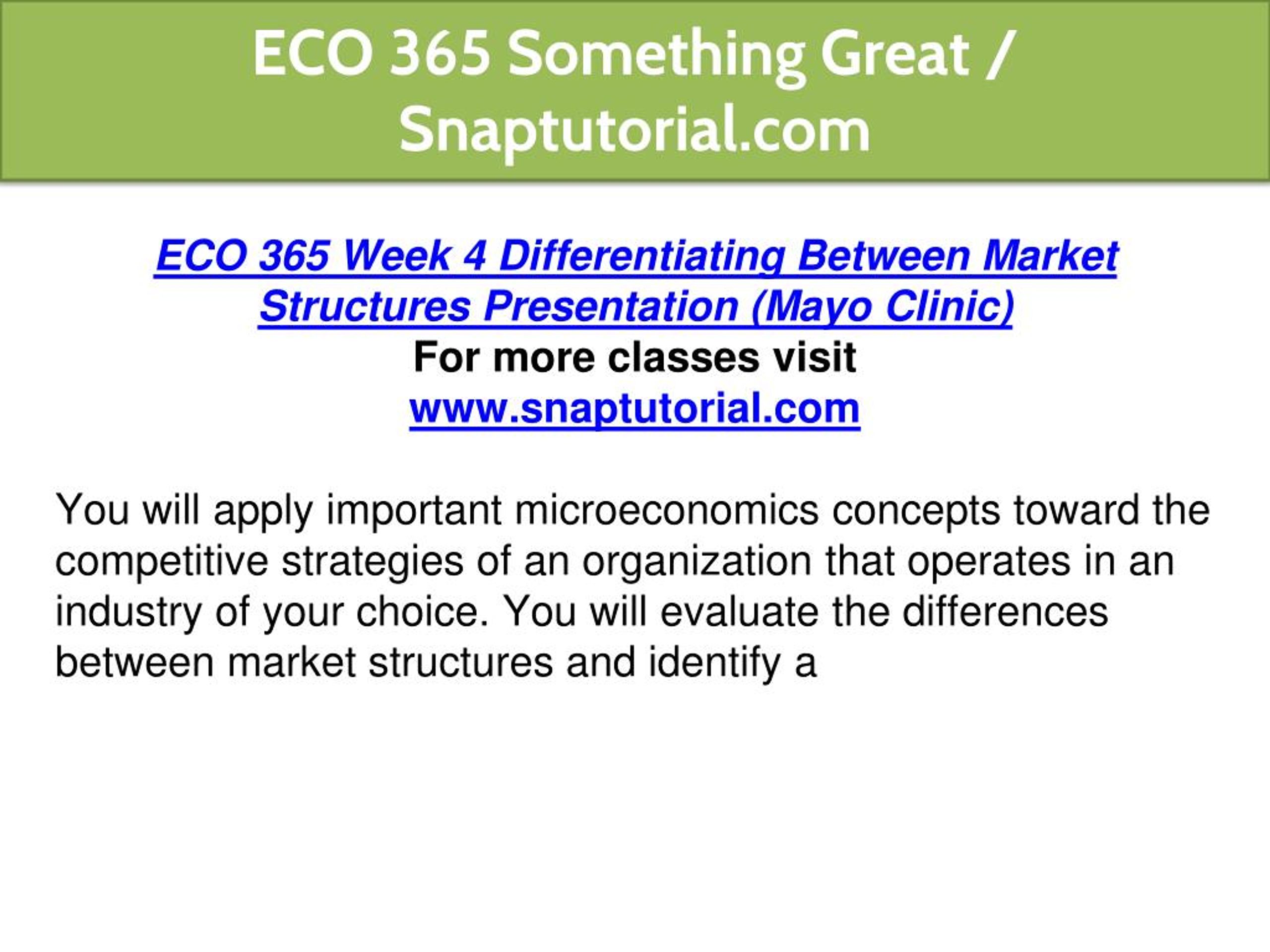 ECO 365 Something Great / Snaptutorial.com

ECO 365 Week 4 Differentiating Between Market Structures Presentation (Mayo Clinic)
For more classes visit
www.snaptutorial.com

You will apply important microeconomics concepts toward the competitive strategies of an organization that operates in an industry of your choice. You will evaluate the differences between market structures and identify a